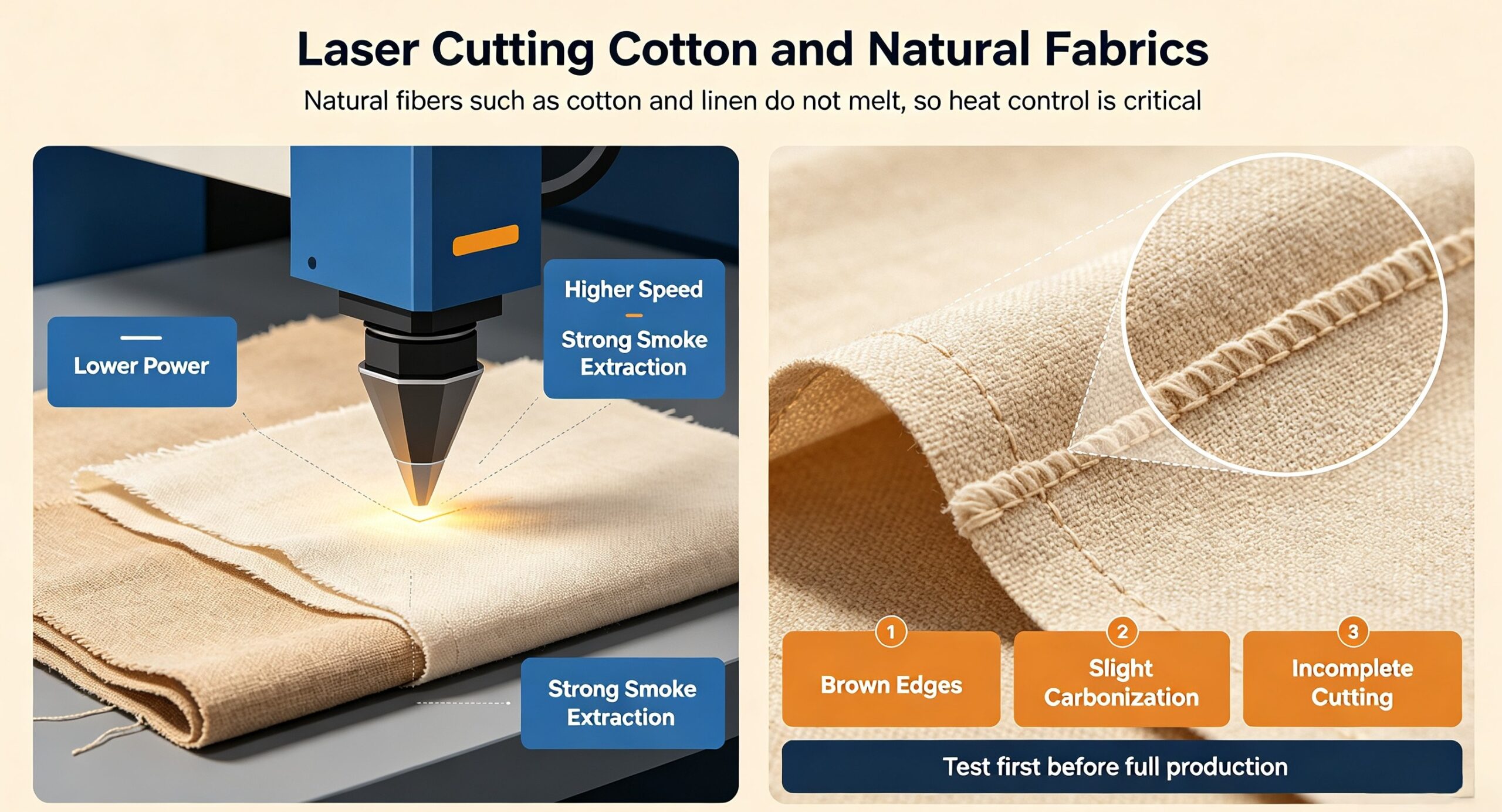 Laser Cutting Cotton and Natural Fabrics

Natural fibers such as cotton and linen do not melt, so heat control is critical

Lower Power

Higher Speed

Strong Smoke Extraction

Strong Smoke Extraction

1
Brown Edges

2
Slight Carbonization

3
Incomplete Cutting

Test first before full production